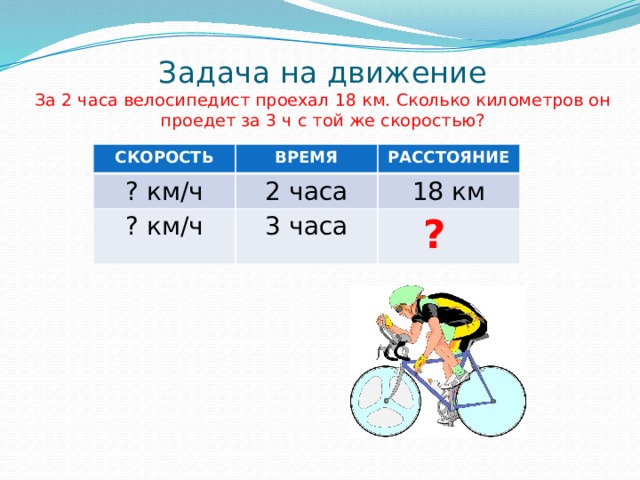 Задача на движение

За 2 часа велосипедист проехал 18 км. Сколько километров он проедет за 3 ч с той же скоростью?

| СКОРОСТЬ | ВРЕМЯ | РАССТОЯНИЕ |
|---|---|---|
| ? км/ч | 2 часа | 18 км |
| ? км/ч | 3 часа | ? |